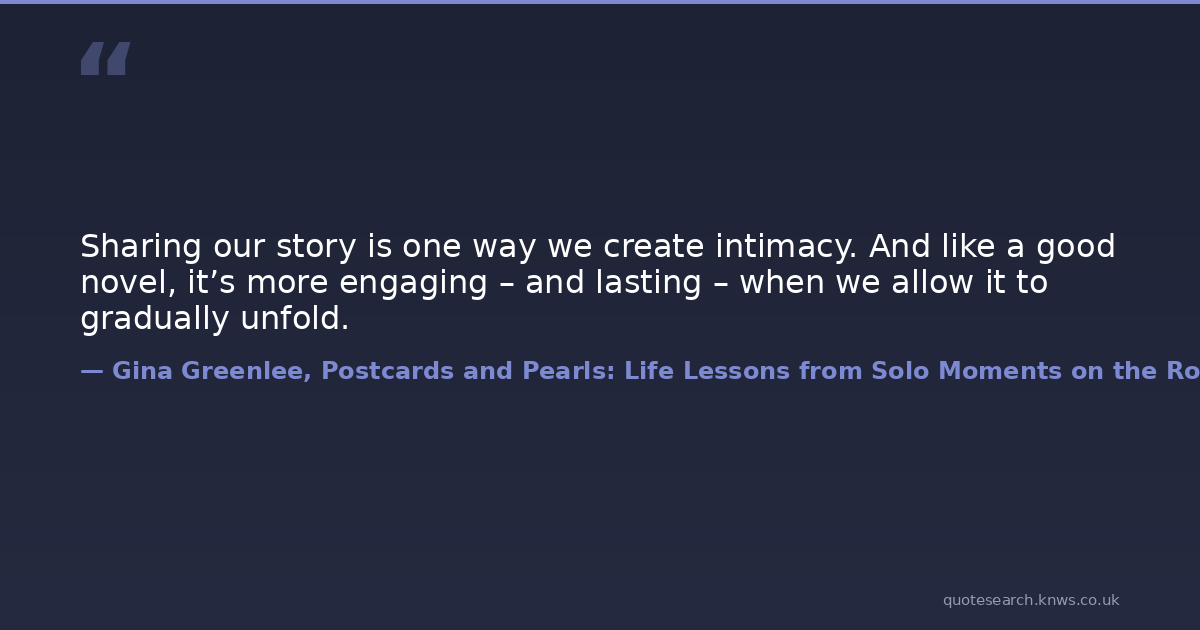 “

Sharing our story is one way we create intimacy. And like a good novel, it’s more engaging – and lasting – when we allow it to gradually unfold.

— Gina Greenlee, Postcards and Pearls: Life Lessons from Solo Moments on the Ro

quotesearch.knws.co.uk